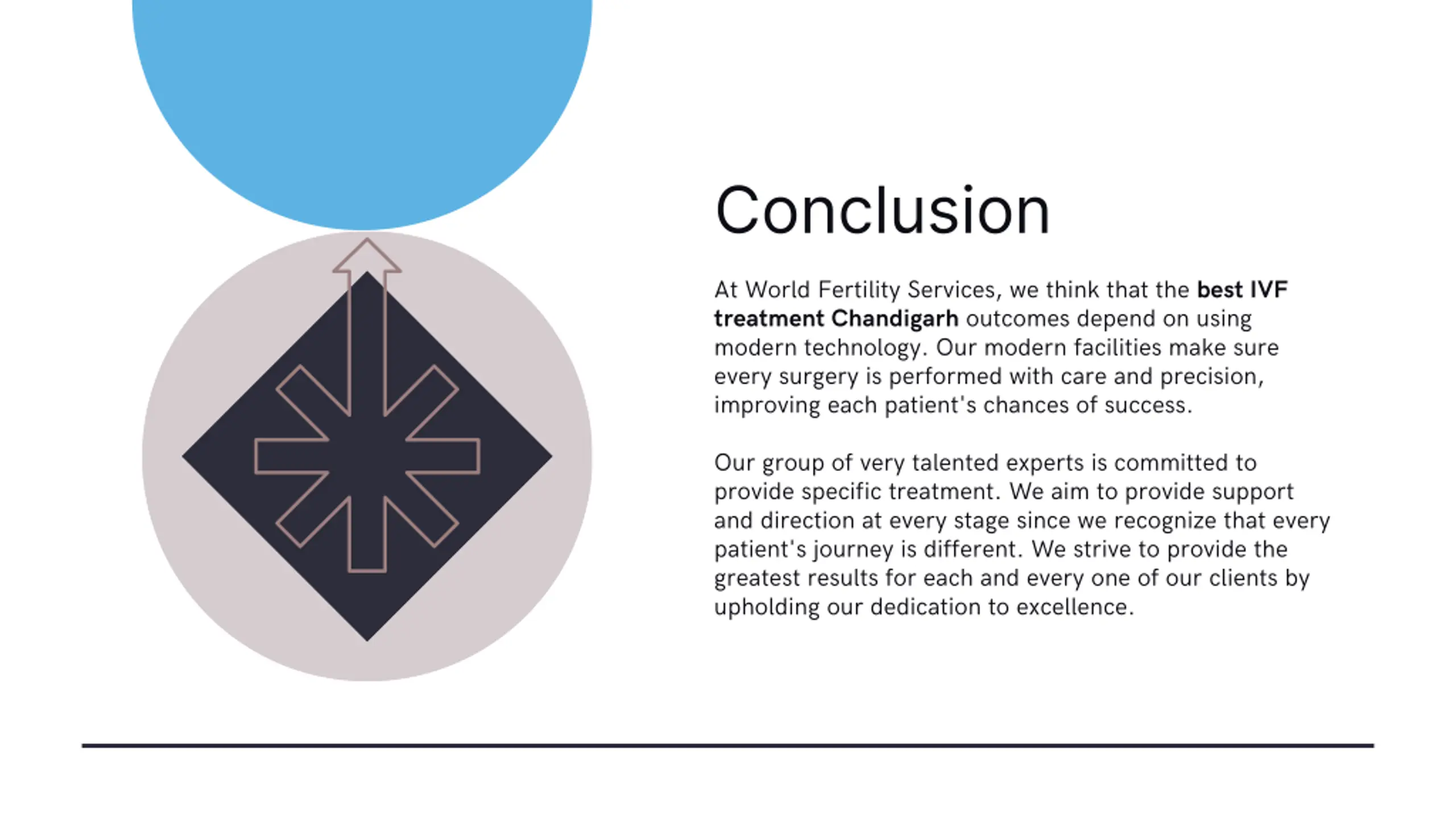 Conclusion

At World Fertility Services, we think that the best IVF treatment Chandigarh outcomes depend on using modern technology. Our modern facilities make sure every surgery is performed with care and precision, improving each patient's chances of success.

Our group of very talented experts is committed to provide specific treatment. We aim to provide support and direction at every stage since we recognize that every patient's journey is different. We strive to provide the greatest results for each and every one of our clients by upholding our dedication to excellence.